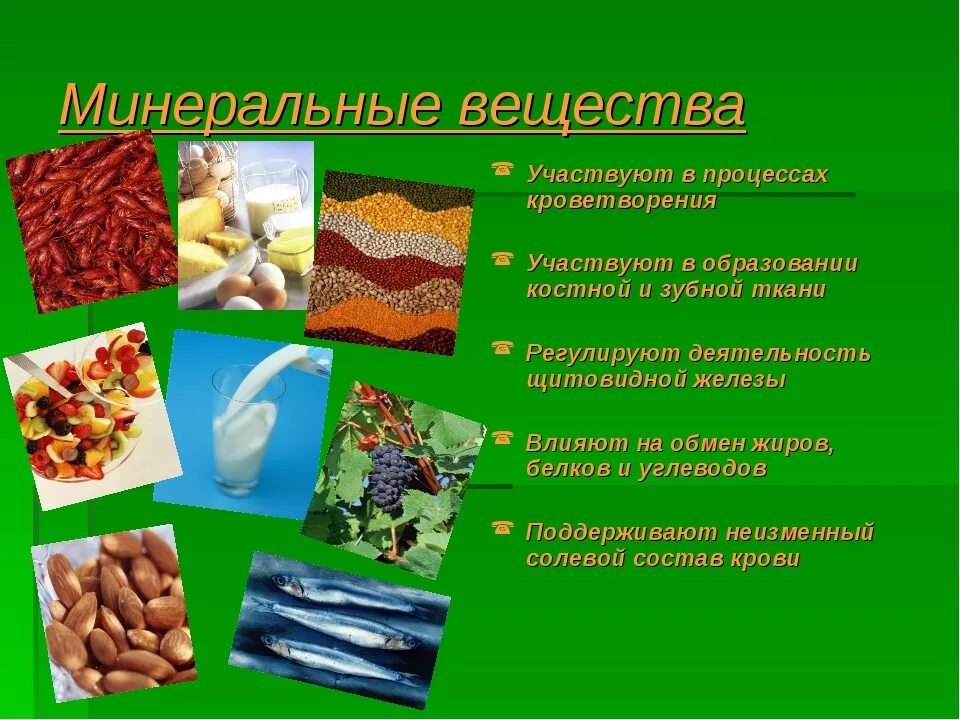 Минеральные вещества

Участвуют в процессах кроветворения

Участвуют в образовании костной и зубной ткани

Регулируют деятельность щитовидной железы

Влияют на обмен жиров, белков и углеводов

Поддерживают неизменный солевой состав крови